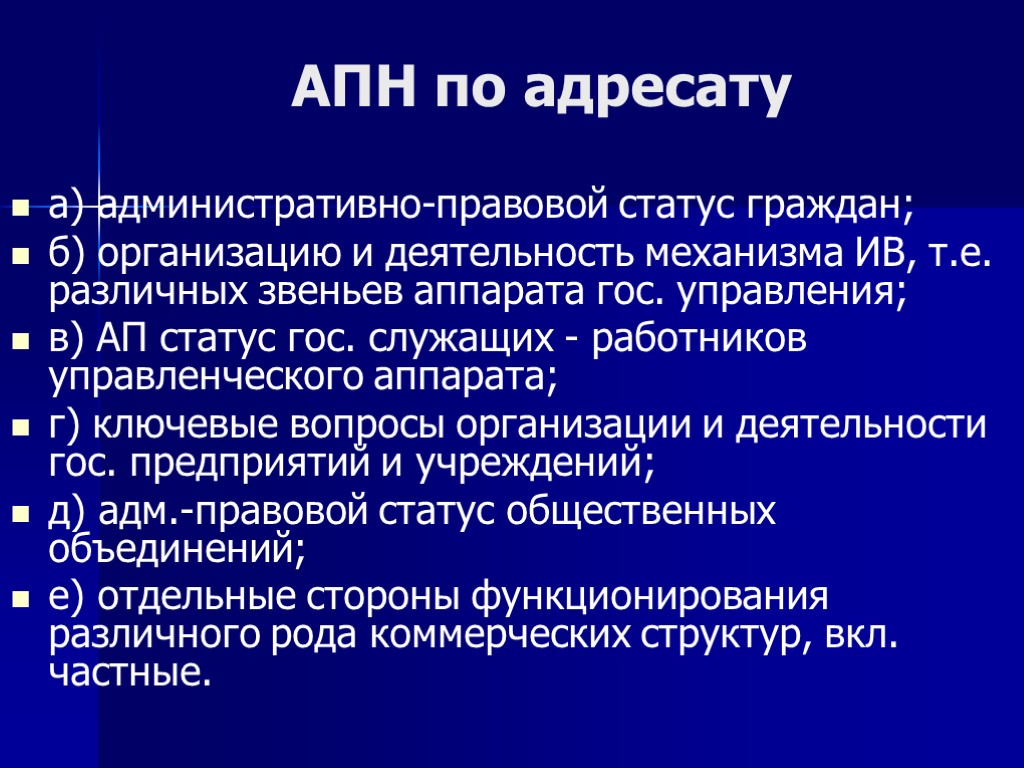 АПН по адресату

а) административно-правовой статус граждан;

б) организацию и деятельность механизма ИВ, т.е. различных звеньев аппарата гос. управления;

в) АП статус гос. служащих - работников управленческого аппарата;

г) ключевые вопросы организации и деятельности гос. предприятий и учреждений;

д) адм.-правовой статус общественных объединений;

е) отдельные стороны функционирования различного рода коммерческих структур, вкл. частные.